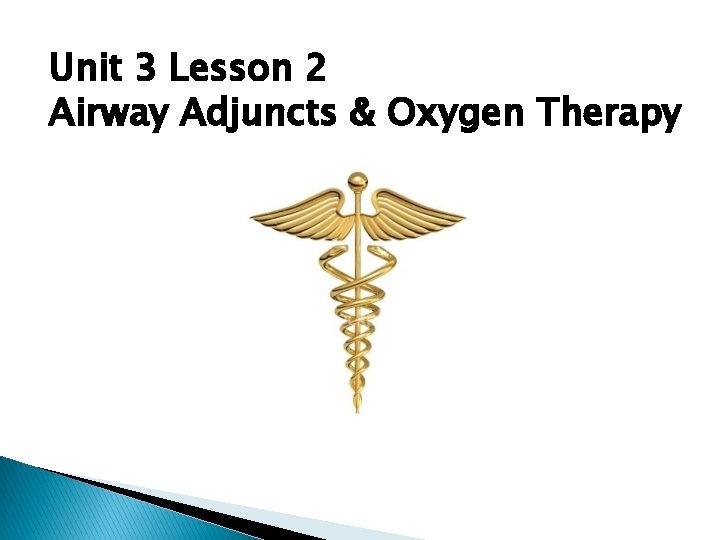 Unit 3 Lesson 2
Airway Adjuncts & Oxygen Therapy